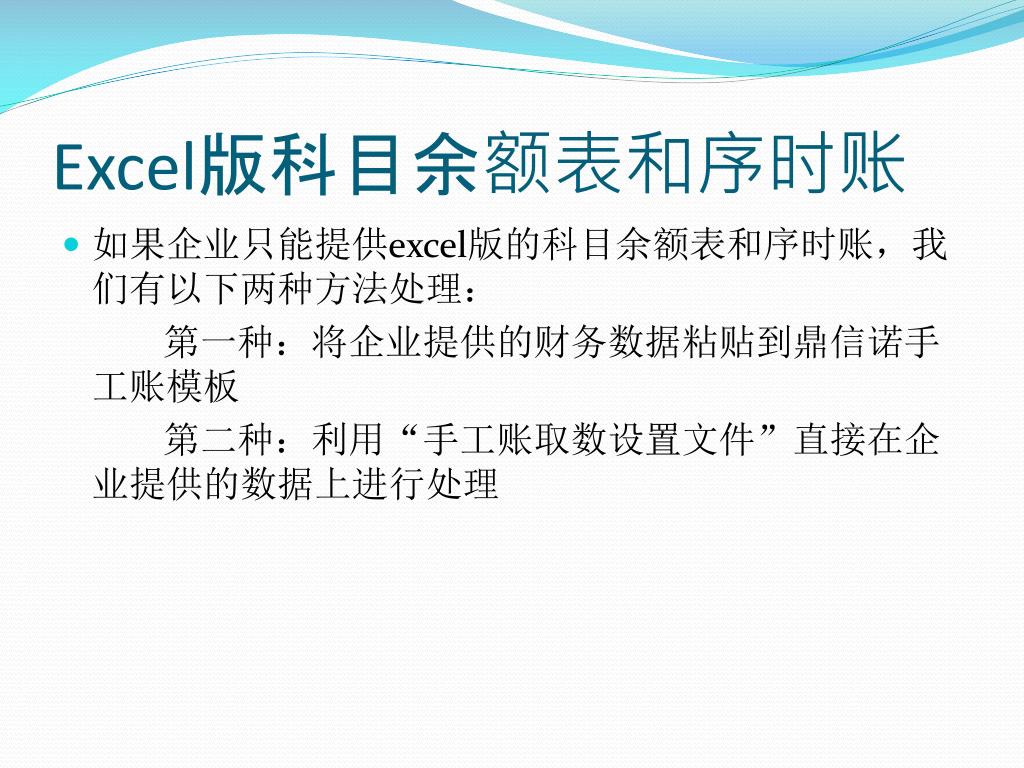 Excel版科目余额表和序时账

如果企业只能提供excel版的科目余额表和序时账，我们有以下两种方法处理：

第一种：将企业提供的财务数据粘贴到鼎信诺手工账模板

第二种：利用“手工账取数设置文件”直接在企业提供的数据上进行处理